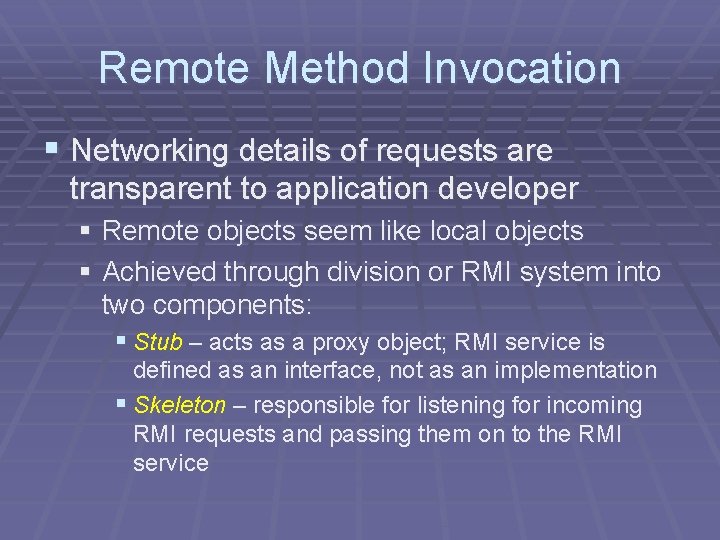 Remote Method Invocation

▪ Networking details of requests are transparent to application developer
 ▪ Remote objects seem like local objects
 ▪ Achieved through division or RMI system into two components:
  ▪ Stub – acts as a proxy object; RMI service is defined as an interface, not as an implementation
  ▪ Skeleton – responsible for listening for incoming RMI requests and passing them on to the RMI service